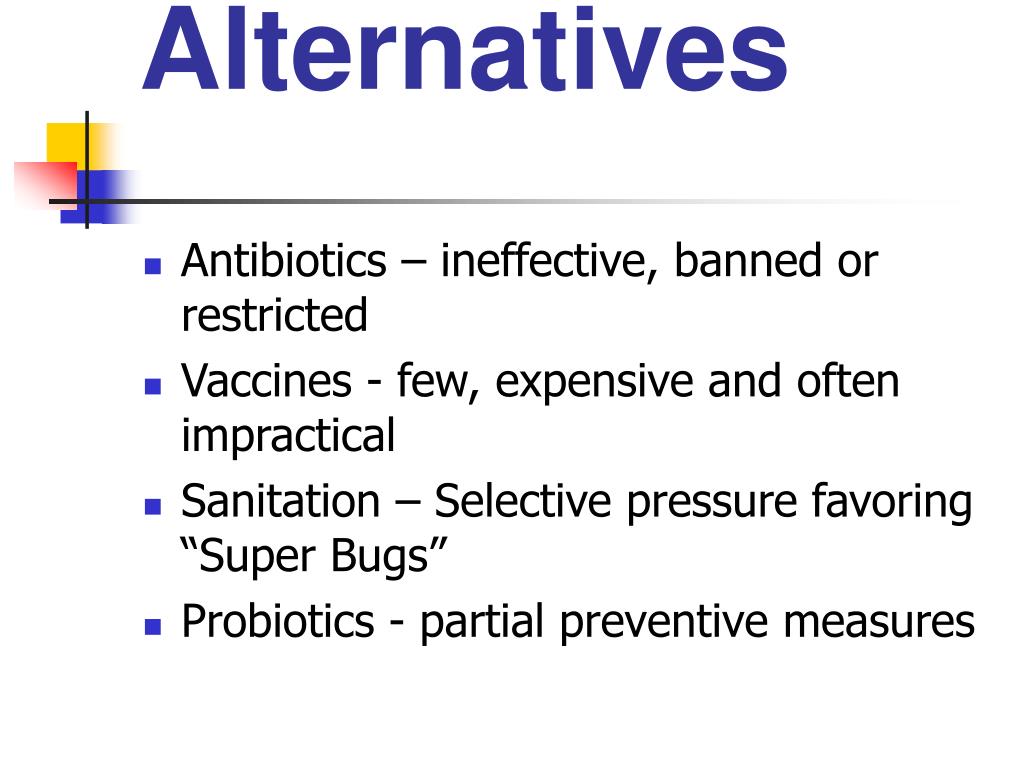 Alternatives

- Antibiotics – ineffective, banned or restricted
- Vaccines - few, expensive and often impractical
- Sanitation – Selective pressure favoring “Super Bugs”
- Probiotics - partial preventive measures